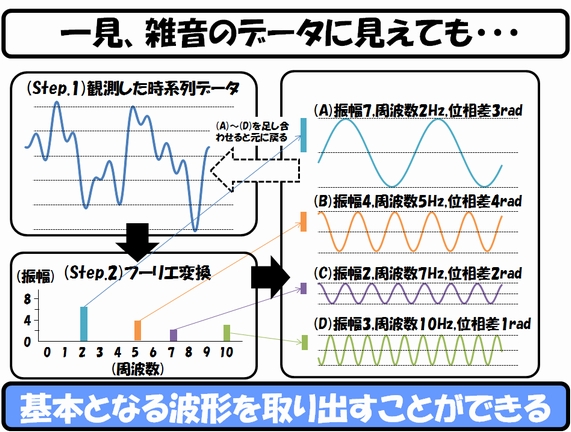 一見、雑音のデータに見えても・・・

(Step.1)観測した時系列データ

(A)～(D)を足し合わせると元に戻る

(Step.2)フーリエ変換

(振幅)

8
4
0

0 1 2 3 4 5 6 7 8 9 10

(周波数)

(A)振幅7,周波数2Hz,位相差3rad

(B)振幅4,周波数5Hz,位相差4rad

(C)振幅2,周波数7Hz,位相差2rad

(D)振幅3,周波数10Hz,位相差1rad

基本となる波形を取り出すことができる